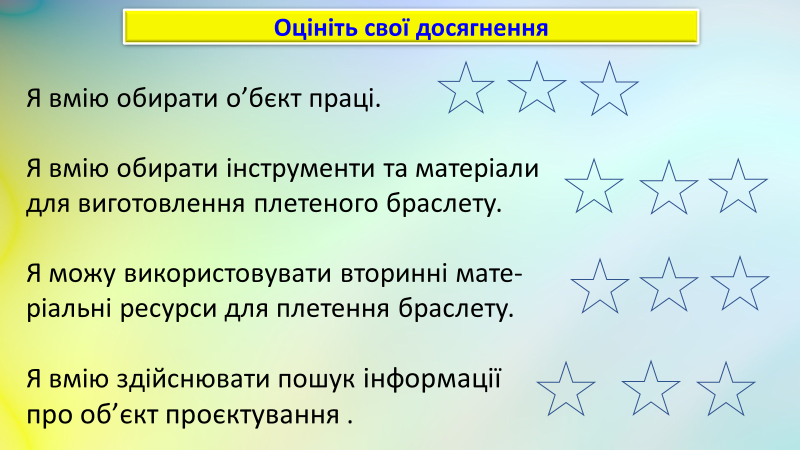 Оцініть свої досягнення

Я вмію обирати о’бєкт праці.

Я вмію обирати інструменти та матеріали для виготовлення плетеного браслету.

Я можу використовувати вторинні матеріальні ресурси для плетення браслету.

Я вмію здійснювати пошук інформації про об’єкт проєктування .